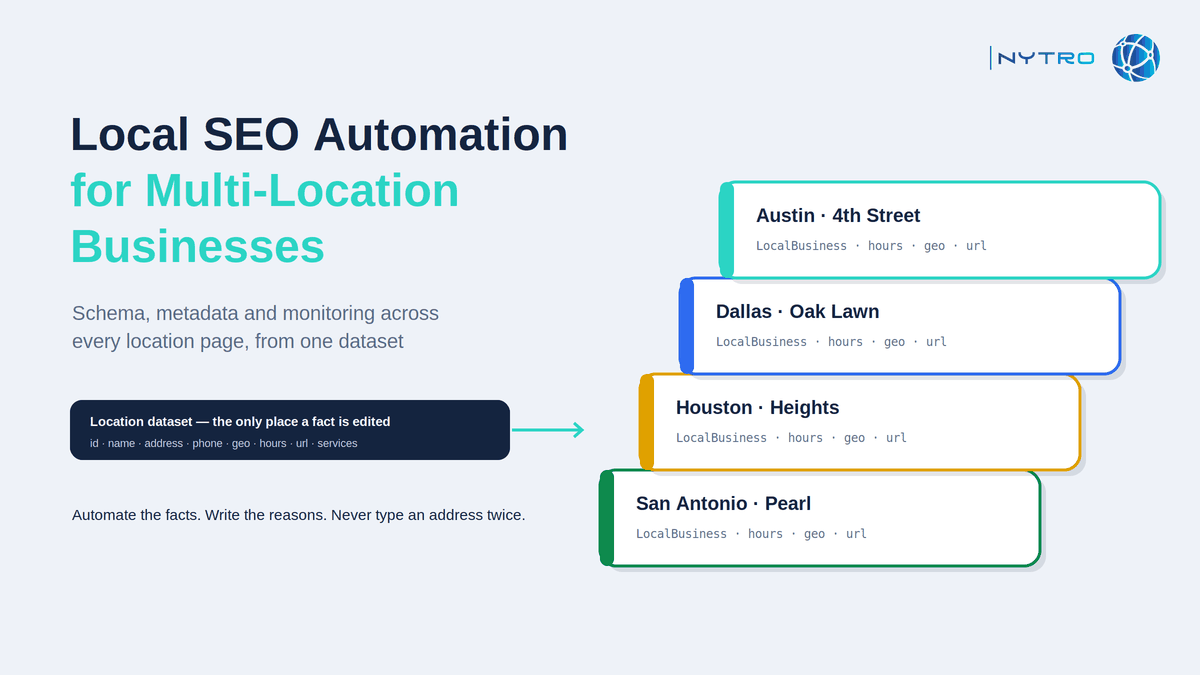 NYTRO

Local SEO Automation for Multi-Location Businesses

Schema, metadata and monitoring across every location page, from one dataset

Location dataset — the only place a fact is edited
id · name · address · phone · geo · hours · url · services

Automate the facts. Write the reasons. Never type an address twice.

Austin · 4th Street
LocalBusiness · hours · geo · url

Dallas · Oak Lawn
LocalBusiness · hours · geo · url

Houston · Heights
LocalBusiness · hours · geo · url

San Antonio · Pearl
LocalBusiness · hours · geo · url